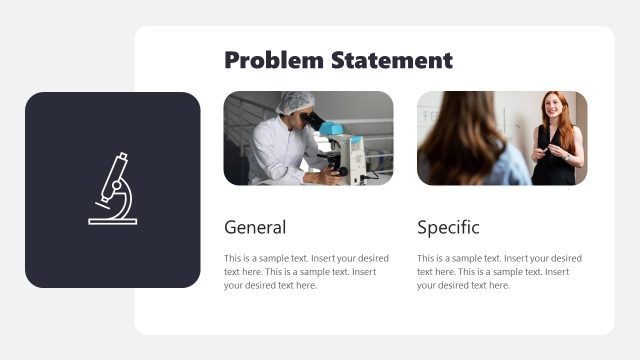 Problem Statement

General

This is a sample text. Insert your desired text here. This is a sample text. Insert your desired text here.

Specific

This is a sample text. Insert your desired text here. This is a sample text. Insert your desired text here.